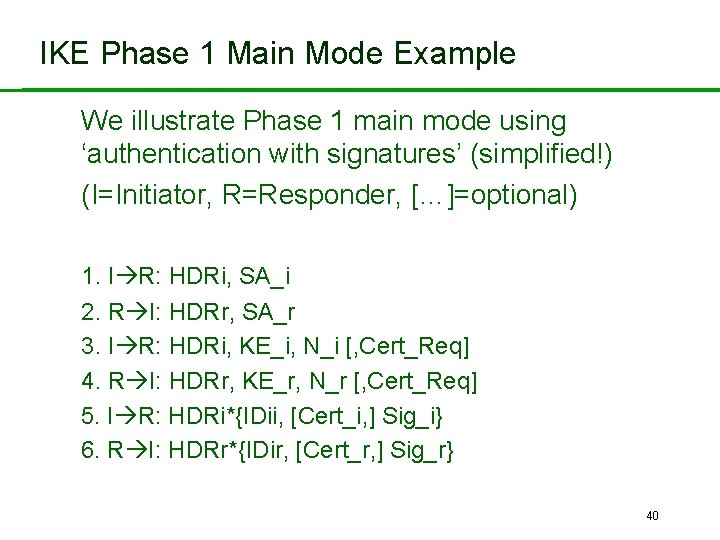 IKE Phase 1 Main Mode Example

We illustrate Phase 1 main mode using ‘authentication with signatures’ (simplified!)

(I=Initiator, R=Responder, […]=optional)

1. I→R: HDRi, SA_i
2. R→I: HDRr, SA_r
3. I→R: HDRi, KE_i, N_i [,Cert_Req]
4. R→I: HDRr, KE_r, N_r [,Cert_Req]
5. I→R: HDRi*{IDii, [Cert_i,] Sig_i}
6. R→I: HDRr*{IDir, [Cert_r,] Sig_r}

40